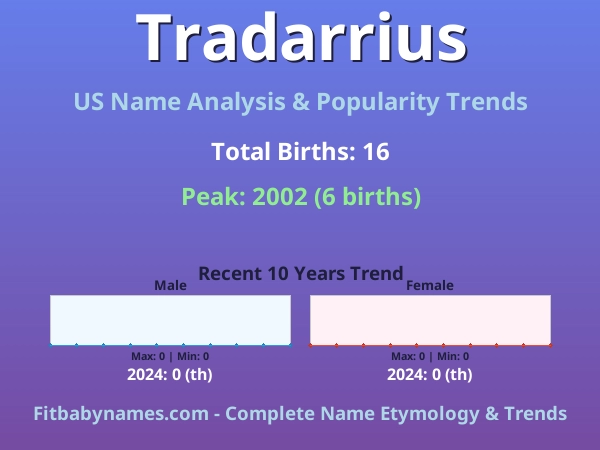 Tradarrius

US Name Analysis & Popularity Trends

Total Births: 16

Peak: 2002 (6 births)

Recent 10 Years Trend

Male

Max: 0 | Min: 0

2024: 0 (th)

Female

Max: 0 | Min: 0

2024: 0 (th)

Fitbabynames.com - Complete Name Etymology & Trends